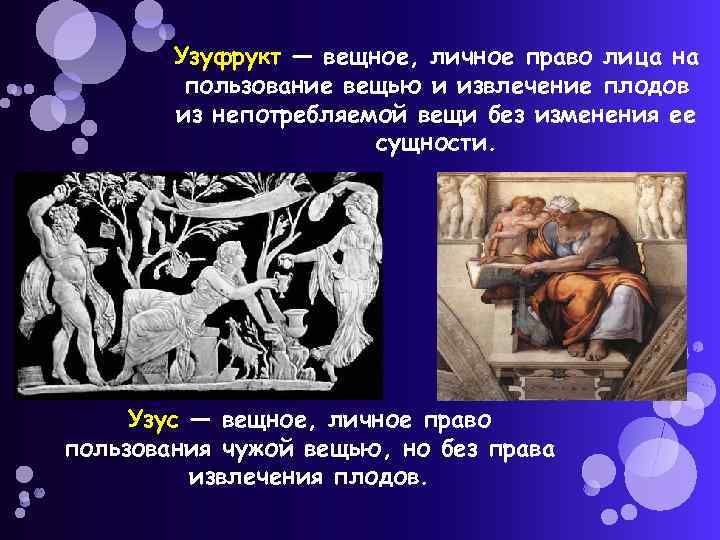 Узуфрукт — вещное, личное право лица на пользование вещью и извлечение плодов из непотребляемой вещи без изменения ее сущности.

Узус — вещное, личное право пользования чужой вещью, но без права извлечения плодов.